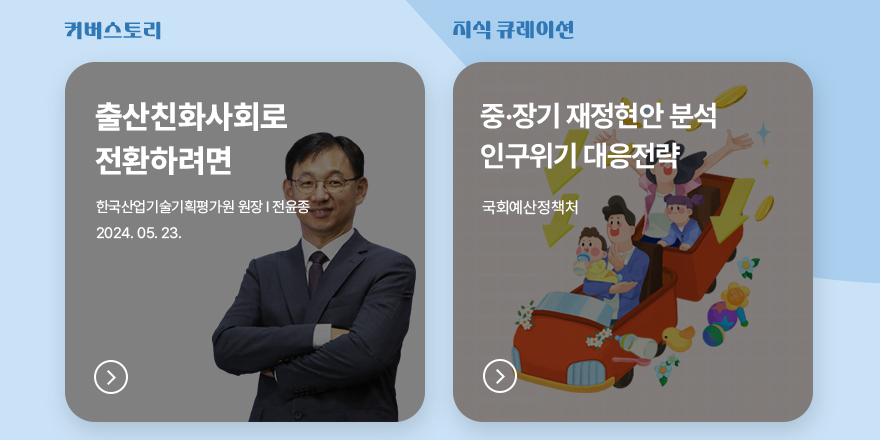 커버스토리

출산친화사회로 전환하려면

한국산업기술기획평가원 원장 I 전윤종

2024. 05. 23.

지식 큐레이션

중·장기 재정현안 분석 인구위기 대응전략

국회예산정책처